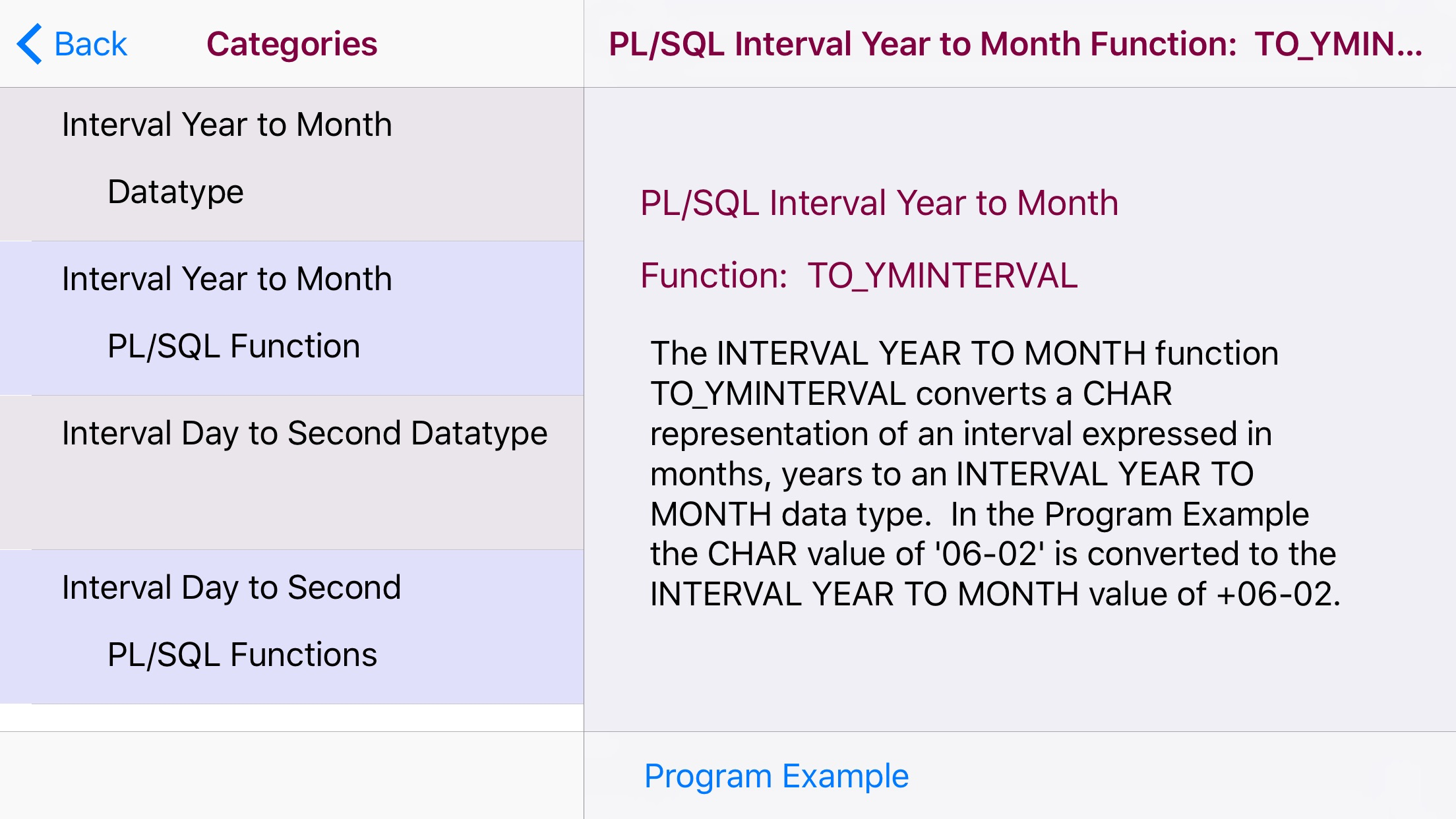 Back

Categories

Interval Year to Month
Datatype

Interval Year to Month
PL/SQL Function

Interval Day to Second Datatype

Interval Day to Second
PL/SQL Functions

PL/SQL Interval Year to Month Function: TO_YMIN...

PL/SQL Interval Year to Month

Function: TO_YMINTERVAL

The INTERVAL YEAR TO MONTH function TO_YMINTERVAL converts a CHAR representation of an interval expressed in months, years to an INTERVAL YEAR TO MONTH data type. In the Program Example the CHAR value of '06-02' is converted to the INTERVAL YEAR TO MONTH value of +06-02.

Program Example